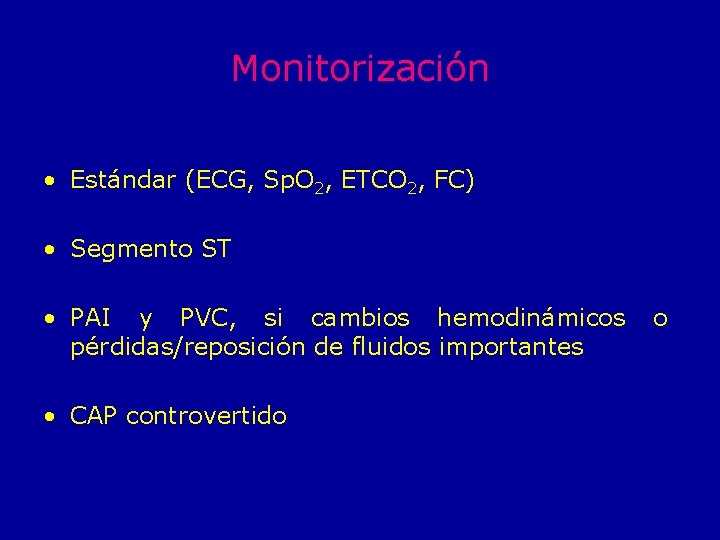 Monitorización

• Estándar (ECG, $SpO_2$, $ETCO_2$, FC)

• Segmento ST

• PAI y PVC, si cambios hemodinámicos o pérdidas/reposición de fluidos importantes

• CAP controvertido